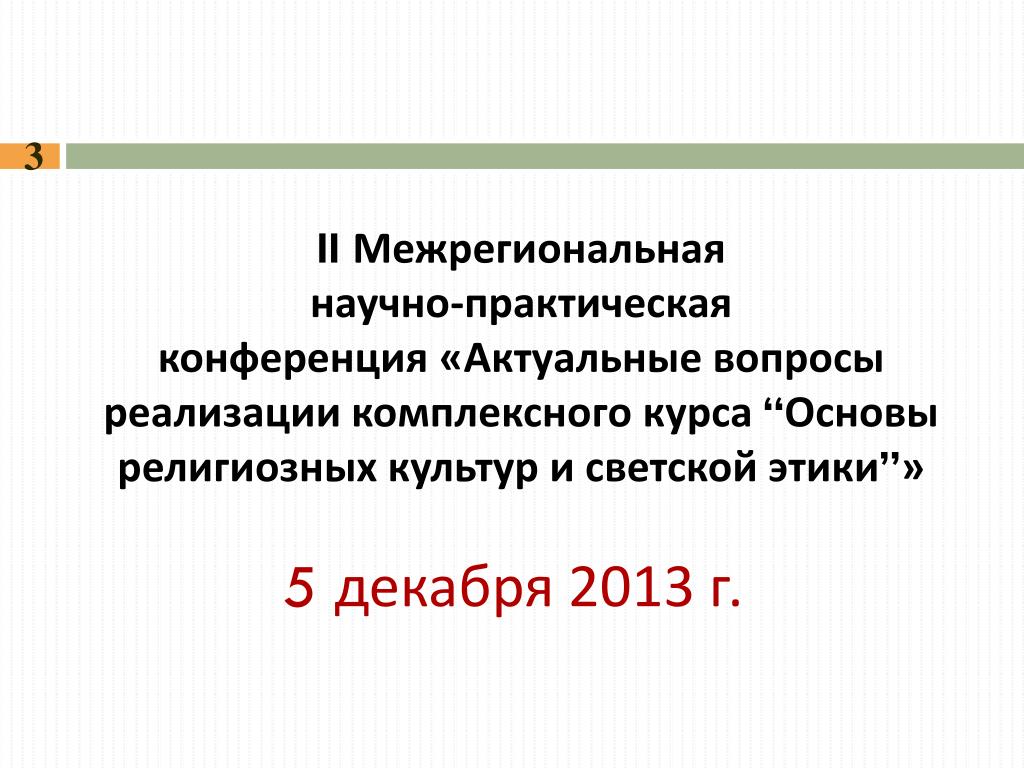 3

II Межрегиональная научно-практическая конференция «Актуальные вопросы реализации комплексного курса “Основы религиозных культур и светской этики”»

5 декабря 2013 г.